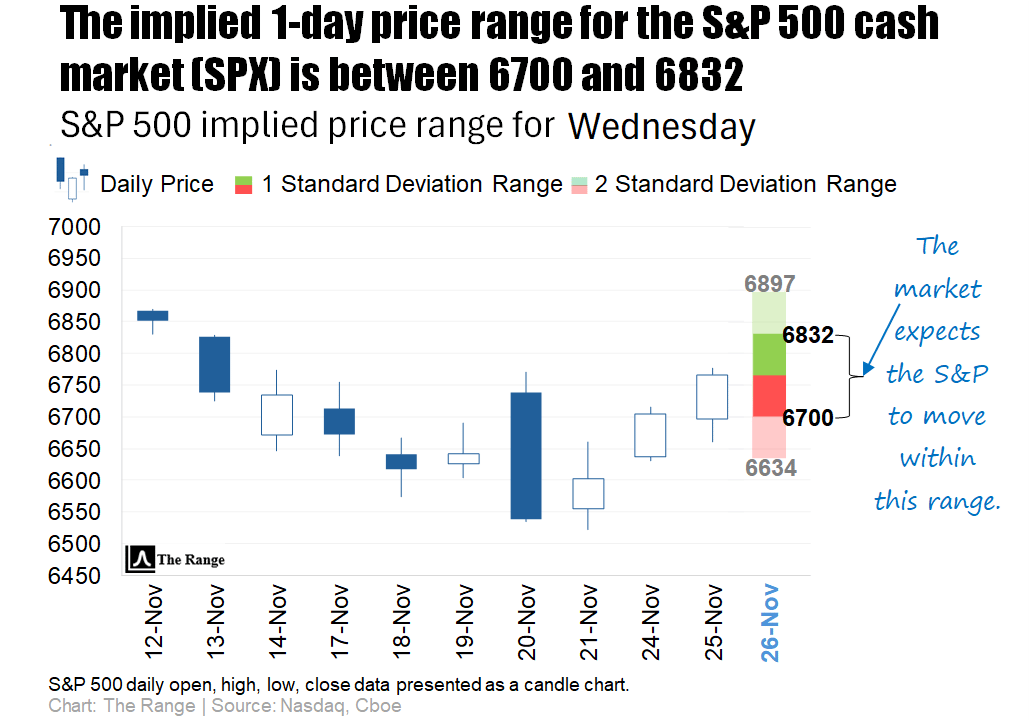 The implied 1-day price range for the S&P 500 cash market (SPX) is between 6700 and 6832

S&P 500 implied price range for Wednesday

Daily Price 1 Standard Deviation Range 2 Standard Deviation Range

7000
6950
6900
6850
6800
6750
6700
6650
6600
6550
6500
6450

6897
6832
6700
6634

The market expects the S&P to move within this range.

The Range

12-Nov 13-Nov 14-Nov 17-Nov 18-Nov 19-Nov 20-Nov 21-Nov 24-Nov 25-Nov 26-Nov

S&P 500 daily open, high, low, close data presented as a candle chart.
Chart: The Range | Source: Nasdaq, Cboe